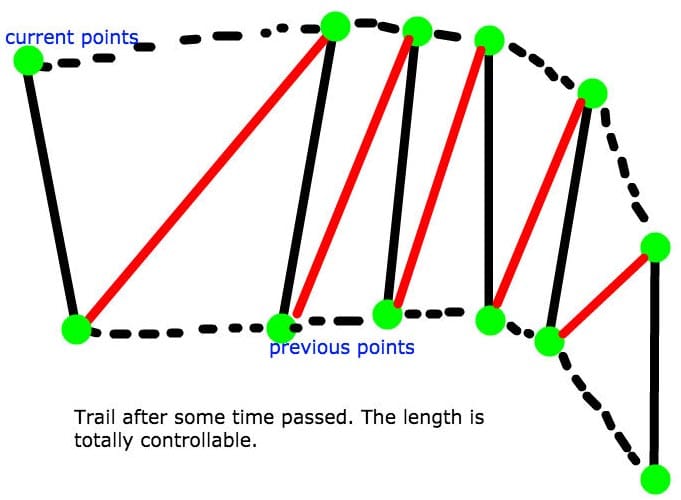 current points

previous points

Trail after some time passed. The length is totally controllable.